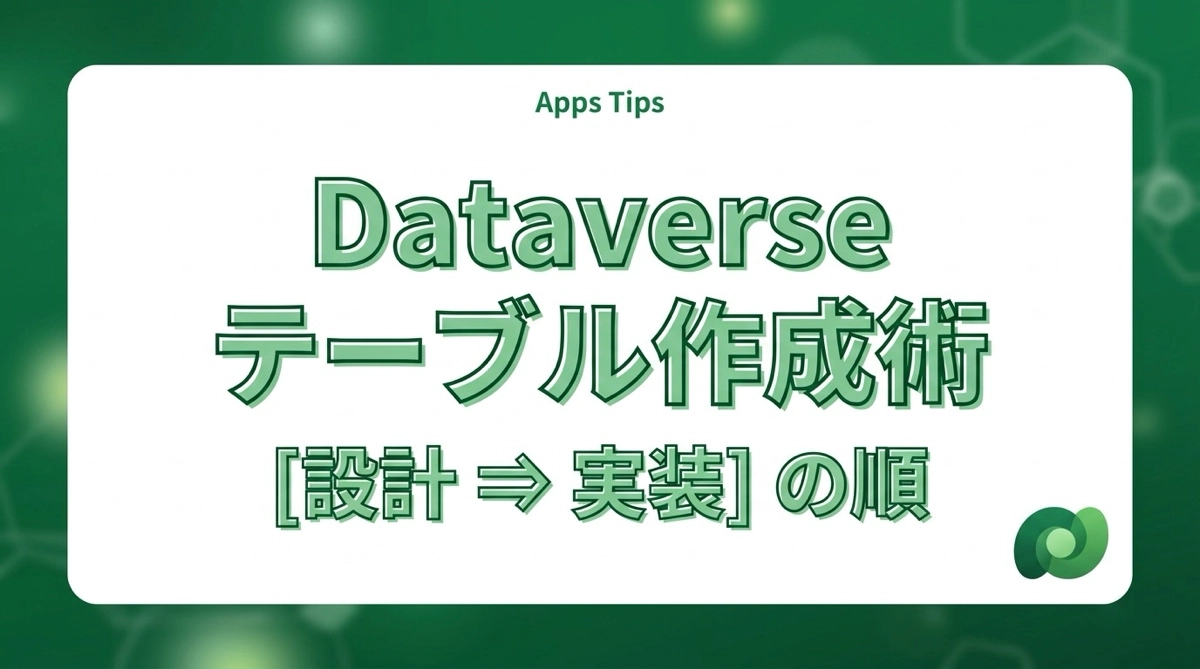 Apps Tips

Dataverse
テーブル作成術
[設計 ⇒ 実装] の順